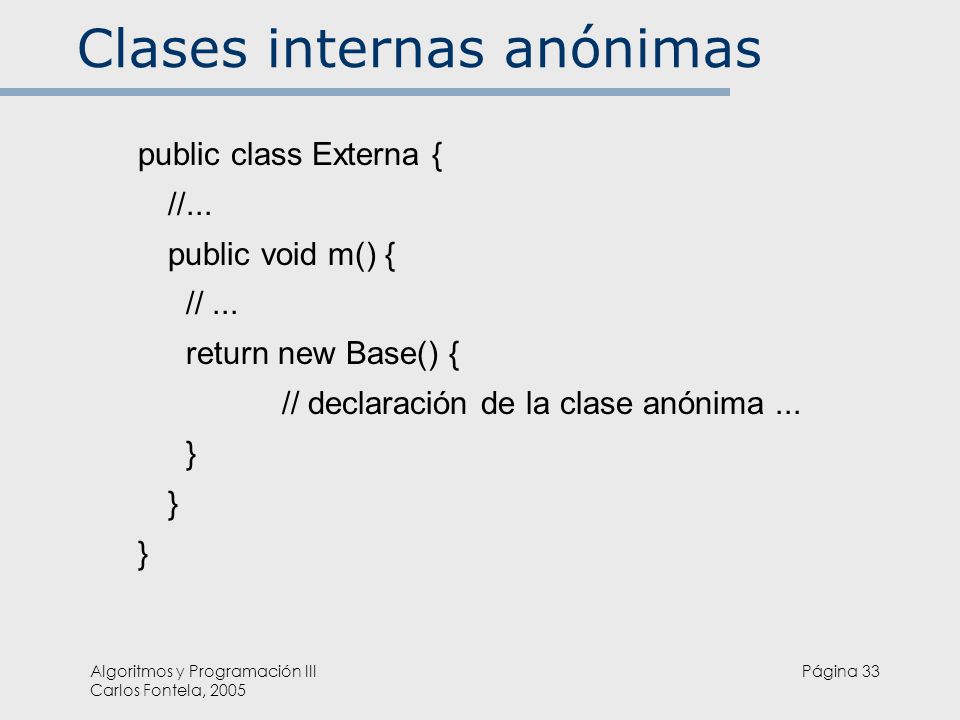 Clases internas anónimas

public class Externa {
  //...
  public void m() {
    // ...
    return new Base() {
        // declaración de la clase anónima ...
    }
  }
}

Algoritmos y Programación III
Carlos Fontela, 2005

Página 33